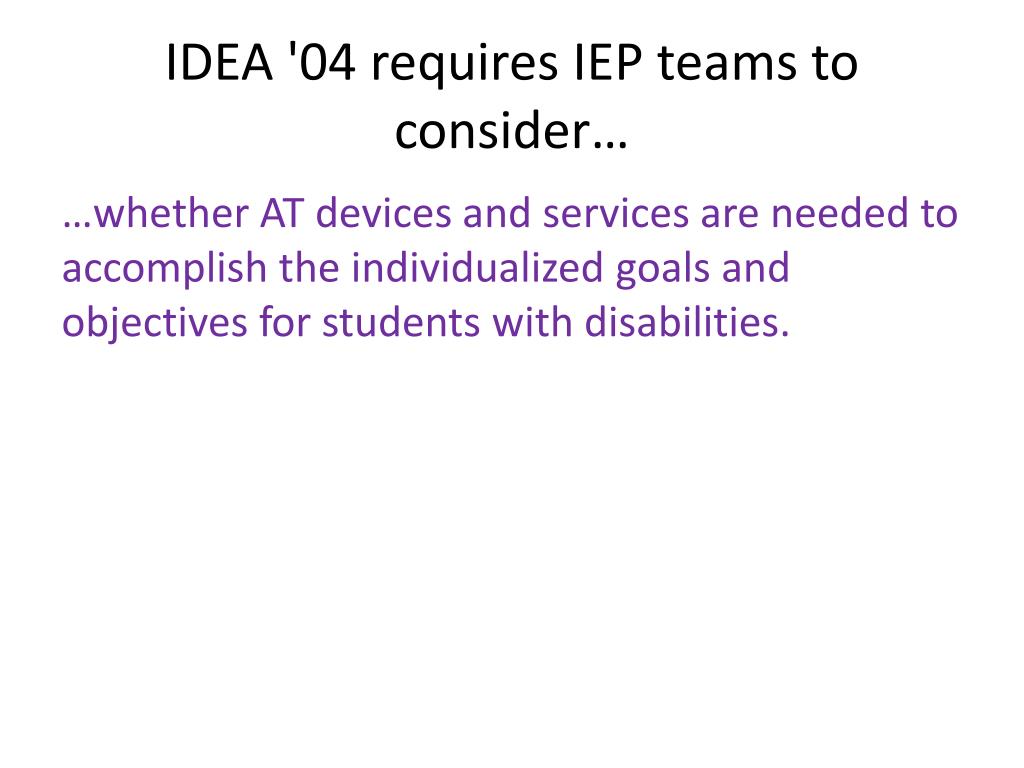 IDEA '04 requires IEP teams to consider…

…whether AT devices and services are needed to accomplish the individualized goals and objectives for students with disabilities.